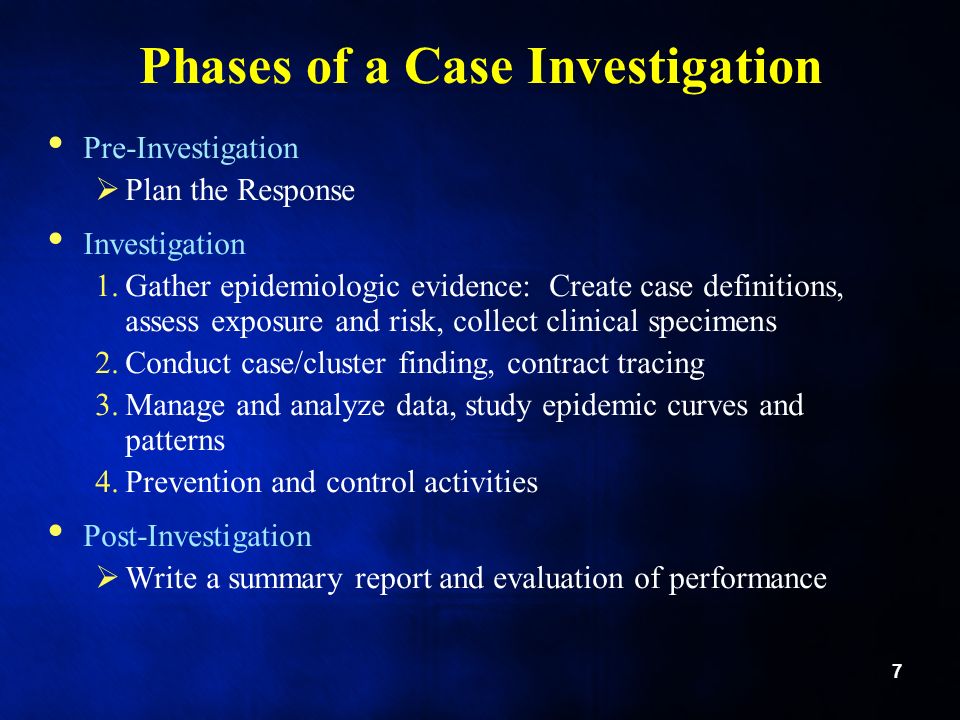 Phases of a Case Investigation

• Pre-Investigation
  ➢ Plan the Response

• Investigation
  1. Gather epidemiologic evidence: Create case definitions, assess exposure and risk, collect clinical specimens
  2. Conduct case/cluster finding, contract tracing
  3. Manage and analyze data, study epidemic curves and patterns
  4. Prevention and control activities

• Post-Investigation
  ➢ Write a summary report and evaluation of performance

7